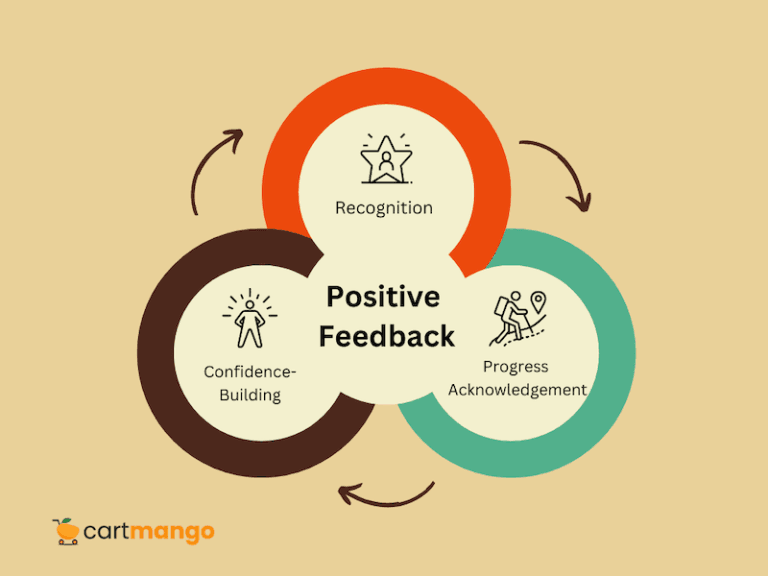 Recognition

Positive Feedback

Confidence-Building

Progress Acknowledgement

cartmango